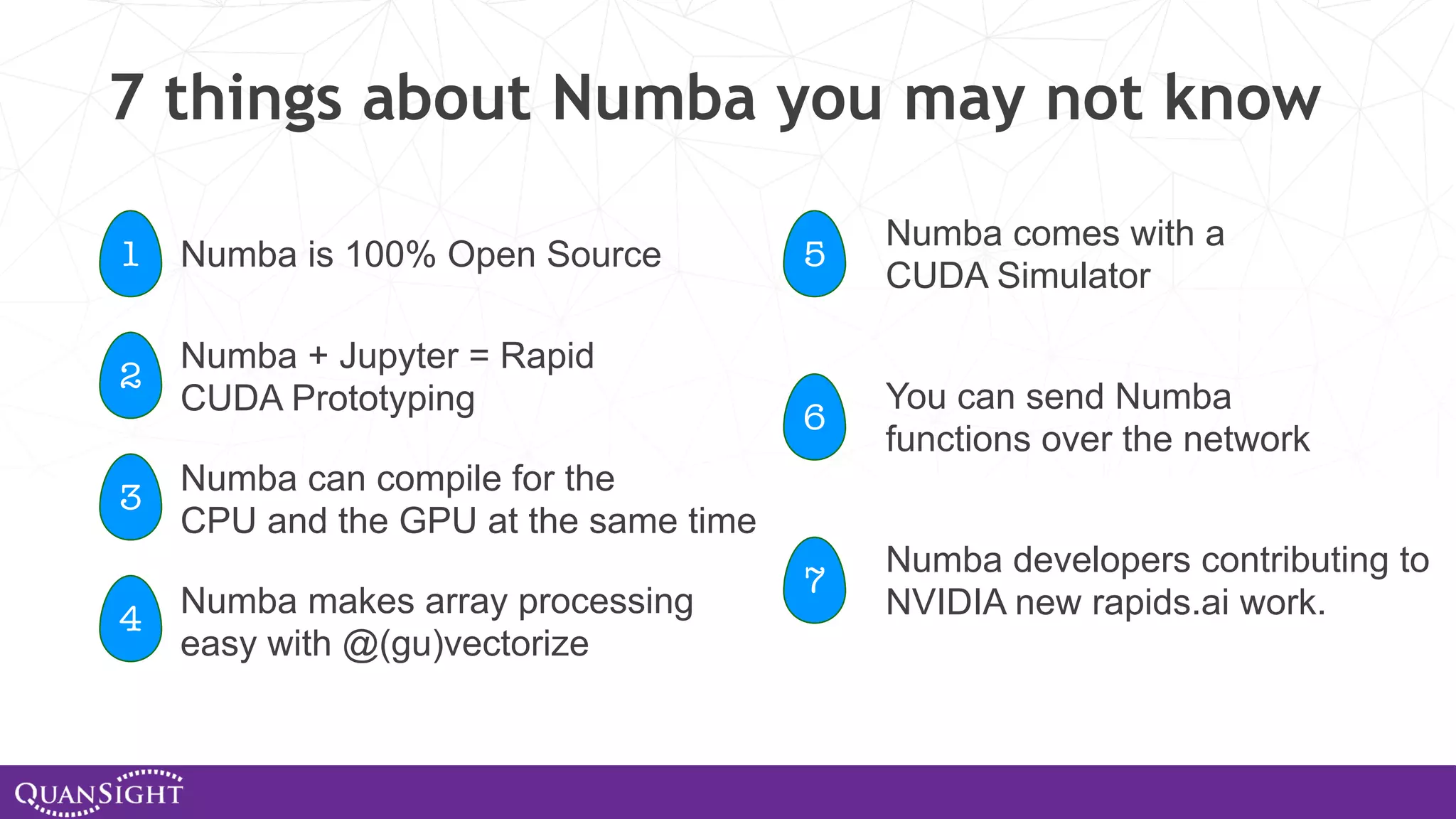 7 things about Numba you may not know

1 Numba is 100% Open Source

2 Numba + Jupyter = Rapid CUDA Prototyping

3 Numba can compile for the CPU and the GPU at the same time

4 Numba makes array processing easy with @(gu)vectorize

5 Numba comes with a CUDA Simulator

6 You can send Numba functions over the network

7 Numba developers contributing to NVIDIA new rapids.ai work.

QUANSIGHT